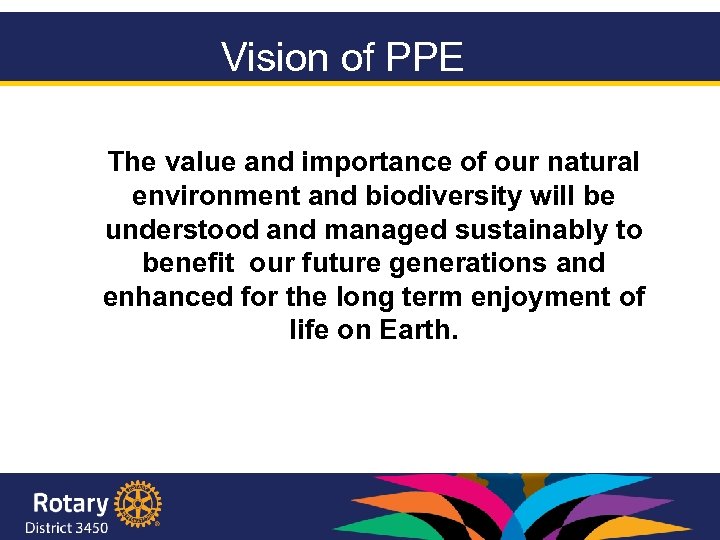 Vision of PPE

The value and importance of our natural environment and biodiversity will be understood and managed sustainably to benefit our future generations and enhanced for the long term enjoyment of life on Earth.

Rotary
District 3450